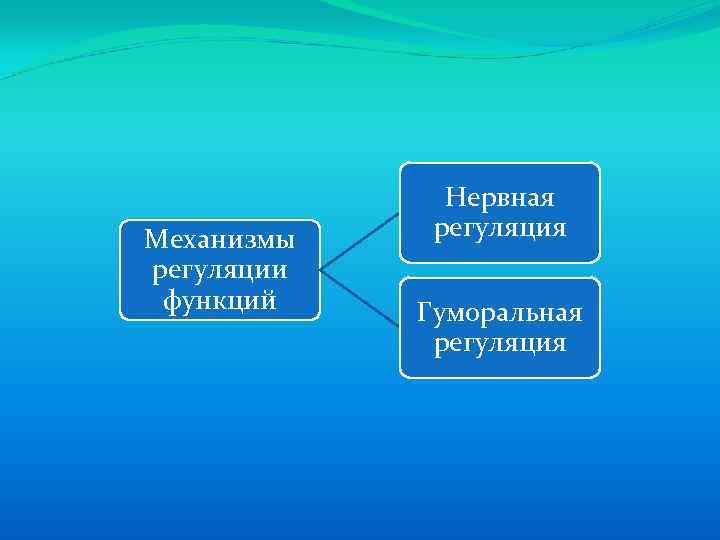 Механизмы регуляции функций

Нервная регуляция

Гуморальная регуляция